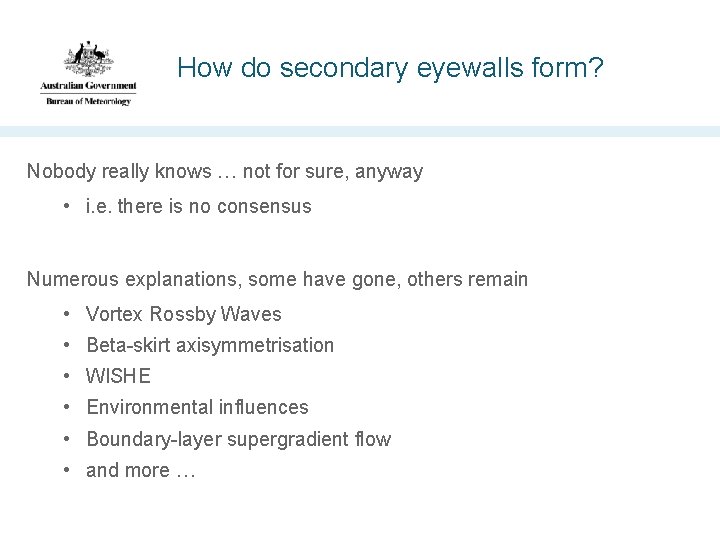 Australian Government
Bureau of Meteorology

How do secondary eyewalls form?

Nobody really knows … not for sure, anyway

• i.e. there is no consensus

Numerous explanations, some have gone, others remain

• Vortex Rossby Waves
• Beta-skirt axisymmetrisation
• WISHE
• Environmental influences
• Boundary-layer supergradient flow
• and more …